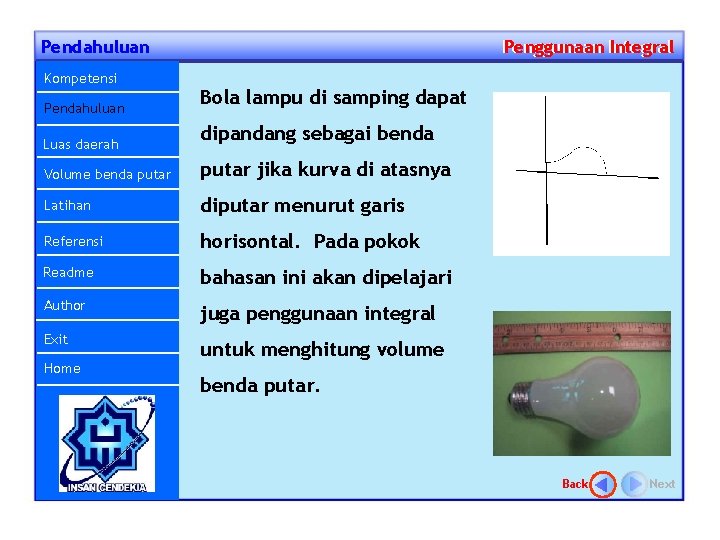 Pendahuluan

Penggunaan Integral

Kompetensi
Pendahuluan
Luas daerah
Volume benda putar
Latihan
Referensi
Readme
Author
Exit
Home

INSAN CENDEKIA

Bola lampu di samping dapat dipandang sebagai benda putar jika kurva di atasnya diputar menurut garis horisontal. Pada pokok bahasan ini akan dipelajari juga penggunaan integral untuk menghitung volume benda putar.

Back Next